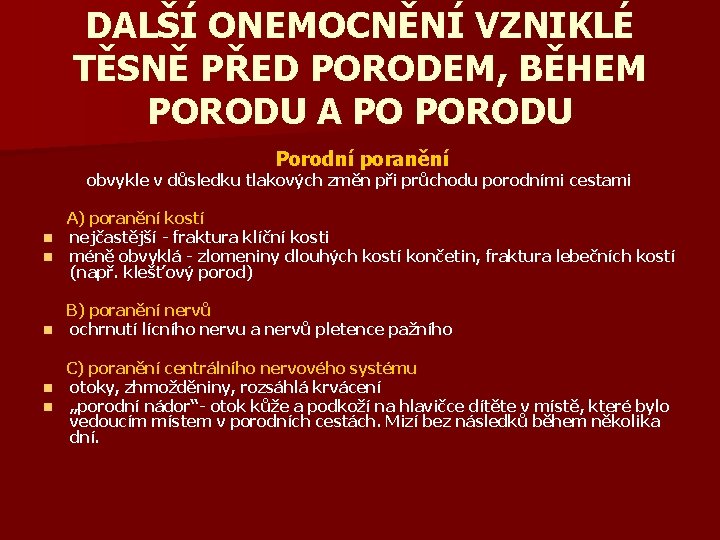 DALŠÍ ONEMOCNĚNÍ VZNIKLÉ TĚSNĚ PŘED PORODEM, BĚHEM PORODU A PO PORODU

Porodní poranění
obvykle v důsledku tlakových změn při průchodu porodními cestami

A) poranění kostí
- nejčastější - fraktura klíční kosti
- méně obvyklá - zlomeniny dlouhých kostí končetin, fraktura lebečních kostí (např. klešťový porod)

B) poranění nervů
- ochrnutí lícního nervu a nervů pletence pažního

C) poranění centrálního nervového systému
- otoky, zhmožděniny, rozsáhlá krvácení
- „porodní nádor"- otok kůže a podkoží na hlavičce dítěte v místě, které bylo vedoucím místem v porodních cestách. Mizí bez následků během několika dní.